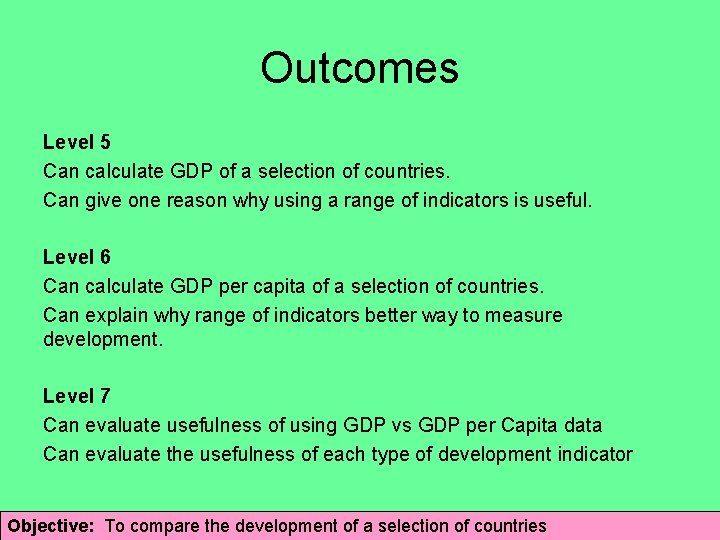 Outcomes

Level 5
Can calculate GDP of a selection of countries.
Can give one reason why using a range of indicators is useful.

Level 6
Can calculate GDP per capita of a selection of countries.
Can explain why range of indicators better way to measure development.

Level 7
Can evaluate usefulness of using GDP vs GDP per Capita data
Can evaluate the usefulness of each type of development indicator

Objective: To compare the development of a selection of countries